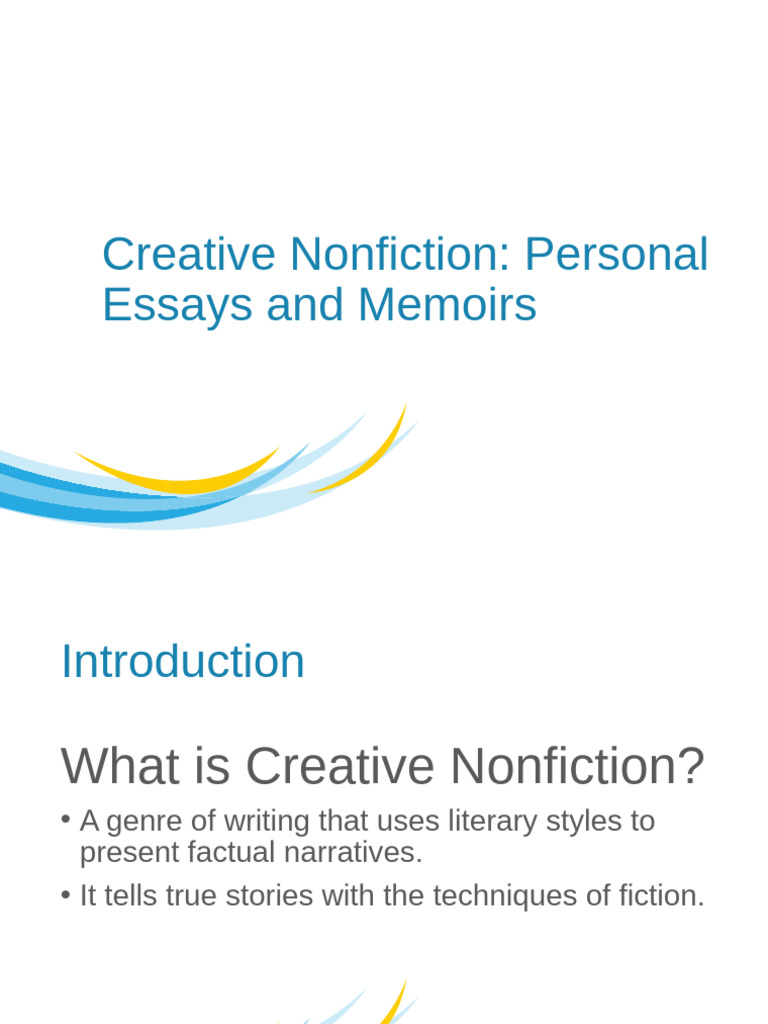 Creative Nonfiction: Personal Essays and Memoirs

Introduction

What is Creative Nonfiction?

• A genre of writing that uses literary styles to present factual narratives.

• It tells true stories with the techniques of fiction.